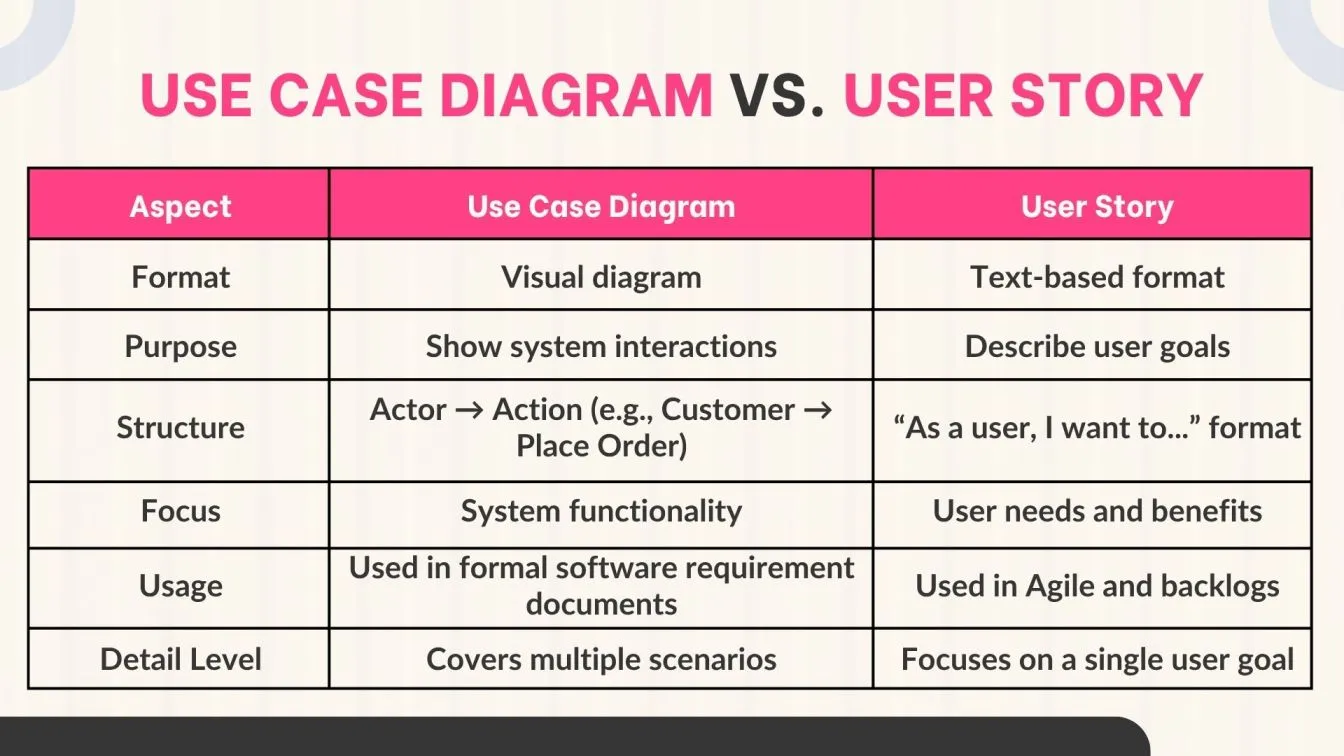 USE CASE DIAGRAM VS. USER STORY

| Aspect | Use Case Diagram | User Story |
|---|---|---|
| Format | Visual diagram | Text-based format |
| Purpose | Show system interactions | Describe user goals |
| Structure | Actor → Action (e.g., Customer → Place Order) | “As a user, I want to...” format |
| Focus | System functionality | User needs and benefits |
| Usage | Used in formal software requirement documents | Used in Agile and backlogs |
| Detail Level | Covers multiple scenarios | Focuses on a single user goal |